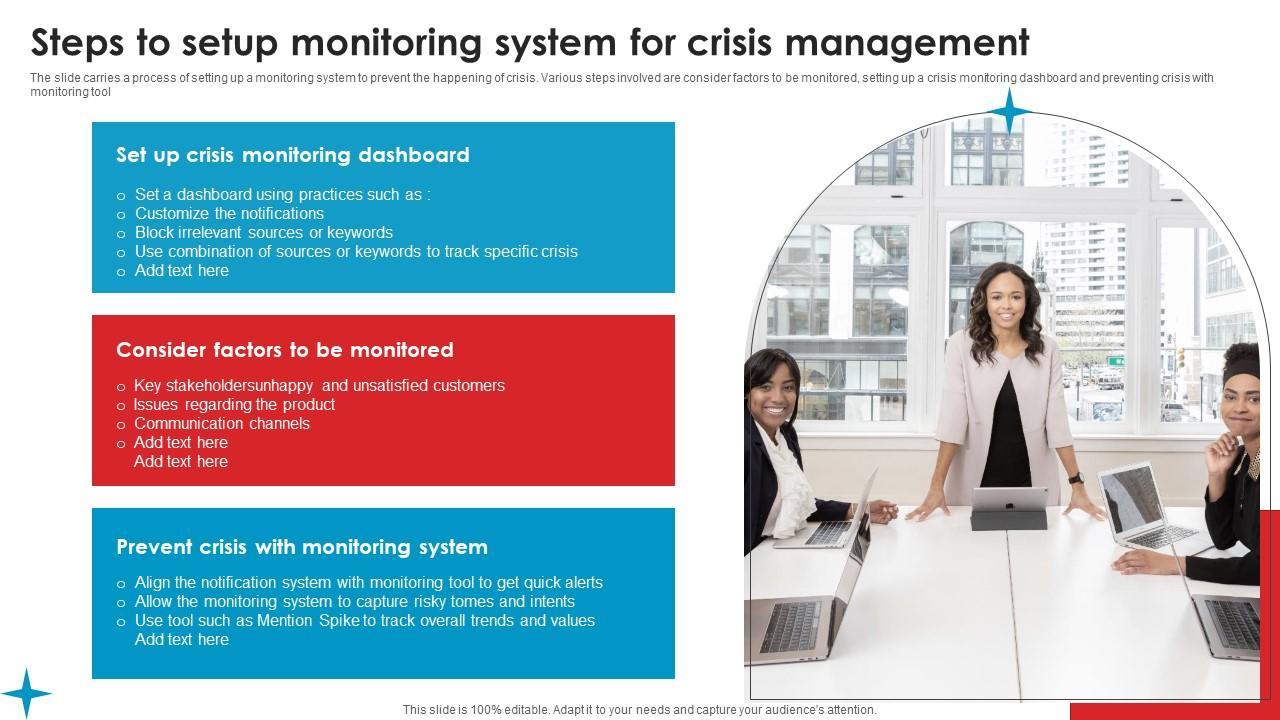 Steps to setup monitoring system for crisis management

The slide carries a process of setting up a monitoring system to prevent the happening of crisis. Various steps involved are consider factors to be monitored, setting up a crisis monitoring dashboard and preventing crisis with monitoring tool

Set up crisis monitoring dashboard

o Set a dashboard using practices such as :
o Customize the notifications
o Block irrelevant sources or keywords
o Use combination of sources or keywords to track specific crisis
o Add text here

Consider factors to be monitored

o Key stakeholdersunhappy and unsatisfied customers
o Issues regarding the product
o Communication channels
o Add text here
Add text here

Prevent crisis with monitoring system

o Align the notification system with monitoring tool to get quick alerts
o Allow the monitoring system to capture risky tomes and intents
o Use tool such as Mention Spike to track overall trends and values
Add text here

This slide is 100% editable. Adapt it to your needs and capture your audience's attention.